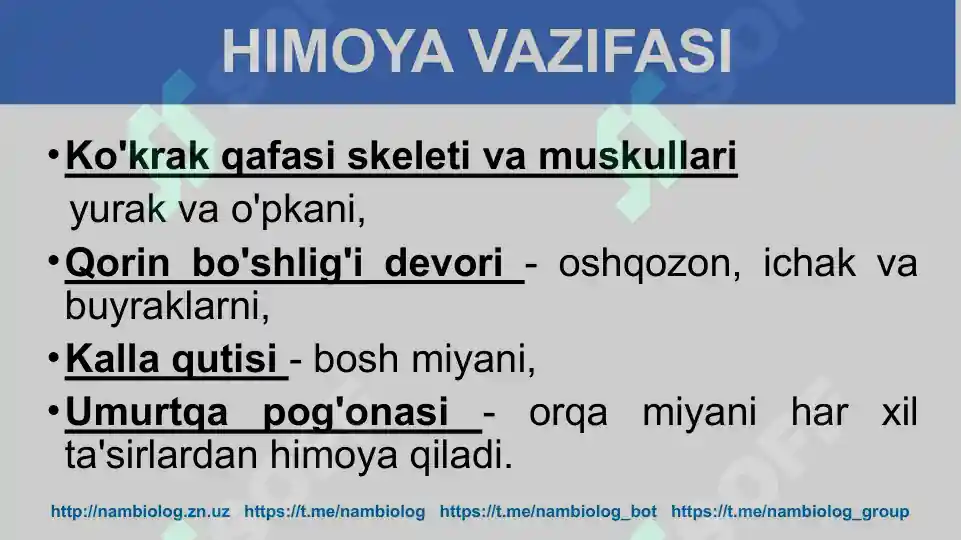 HIMOYA VAZIFASI

• Ko'krak qafasi skeleti va muskullari yurak va o'pkani,

• Qorin bo'shlig'i devori - oshqozon, ichak va buyraklarni,

• Kalla qutisi - bosh miyani,

• Umurtqa pog'onasi - orqa miyani har xil ta'sirlardan himoya qiladi.

http://nambiolog.zn.uz https://t.me/nambiolog https://t.me/nambiolog_bot https://t.me/nambiolog_group